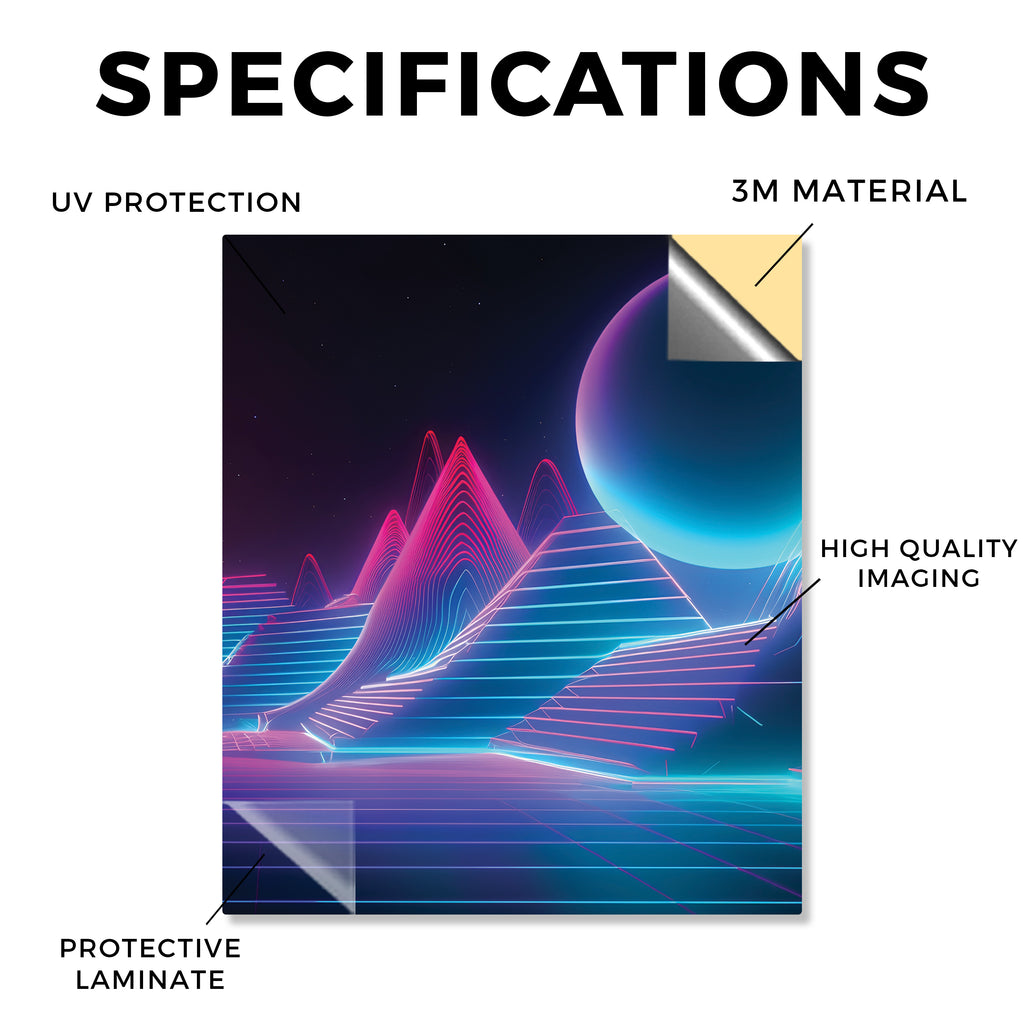 SPECIFICATIONS

UV PROTECTION

3M MATERIAL

HIGH QUALITY IMAGING

PROTECTIVE LAMINATE